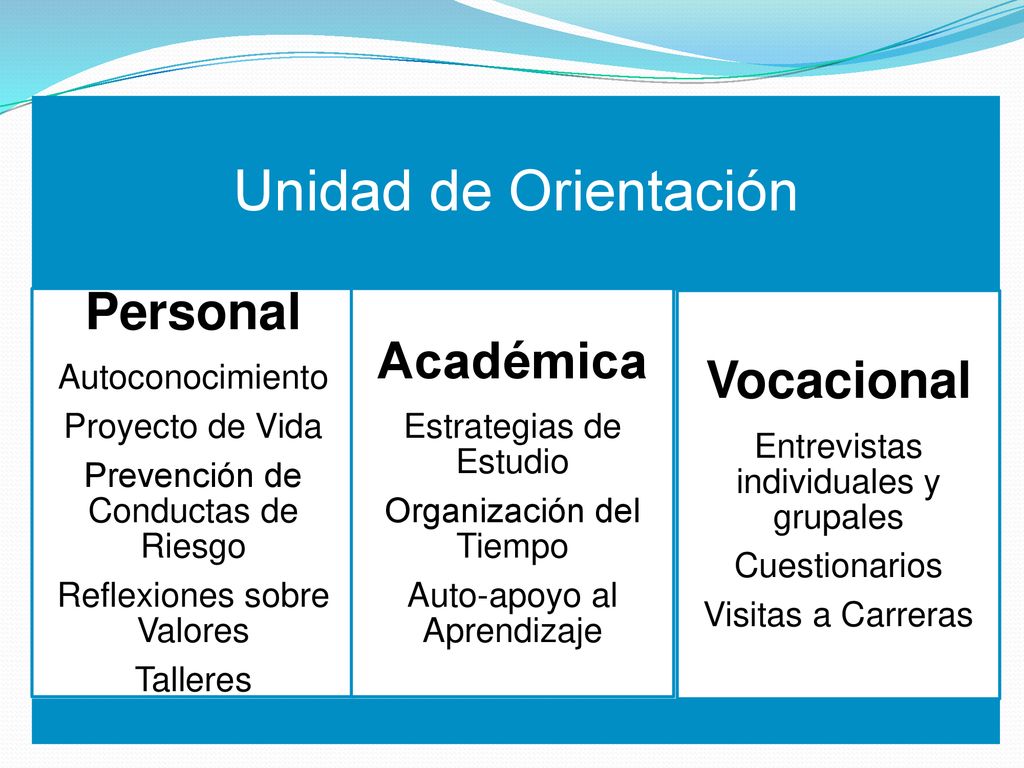 Unidad de Orientación

Personal

Autoconocimiento

Proyecto de Vida

Prevención de Conductas de Riesgo

Reflexiones sobre Valores

Talleres

Académica

Estrategias de Estudio

Organización del Tiempo

Auto-apoyo al Aprendizaje

Vocacional

Entrevistas individuales y grupales

Cuestionarios

Visitas a Carreras